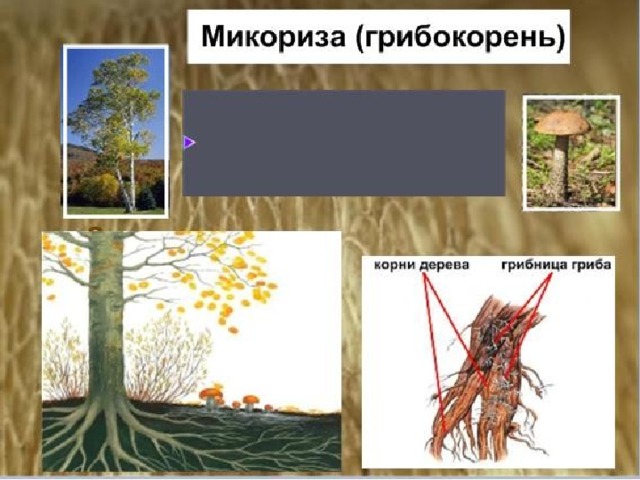 Микориза (грибокорень)

корни дерева

грибница гриба